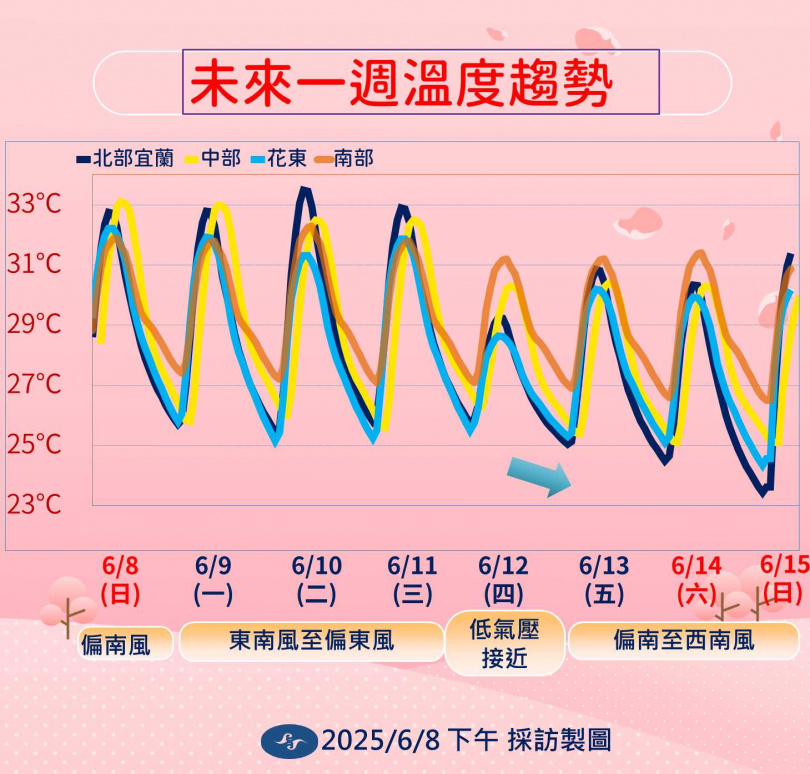 未來一週溫度趨勢

北部宜蘭 中部 花東 南部

33°C
31°C
29°C
27°C
25°C
23°C

6/8 (日)
6/9 (一)
6/10 (二)
6/11 (三)
6/12 (四)
6/13 (五)
6/14 (六)
6/15 (日)

偏南風
東南風至偏東風
低氣壓接近
偏南至西南風

2025/6/8 下午 採訪製圖